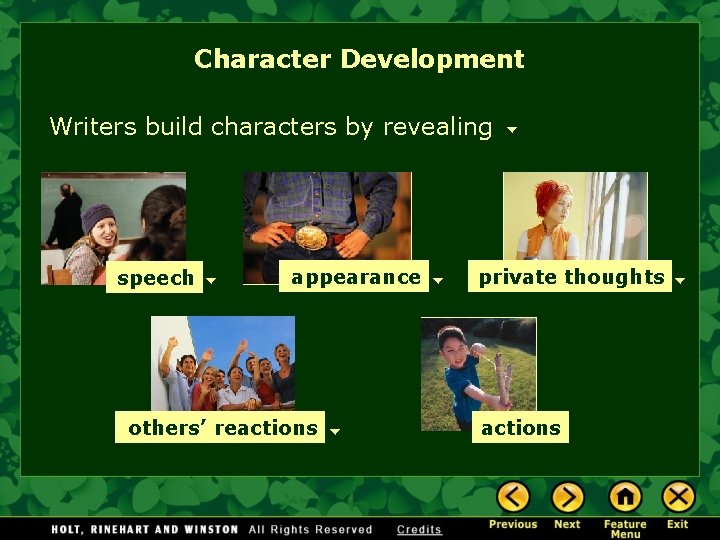 Character Development

Writers build characters by revealing

speech

appearance

private thoughts

others' reactions

actions

HOLT, RINEHART AND WINSTON All Rights Reserved Credits

Previous Next Feature Menu Exit